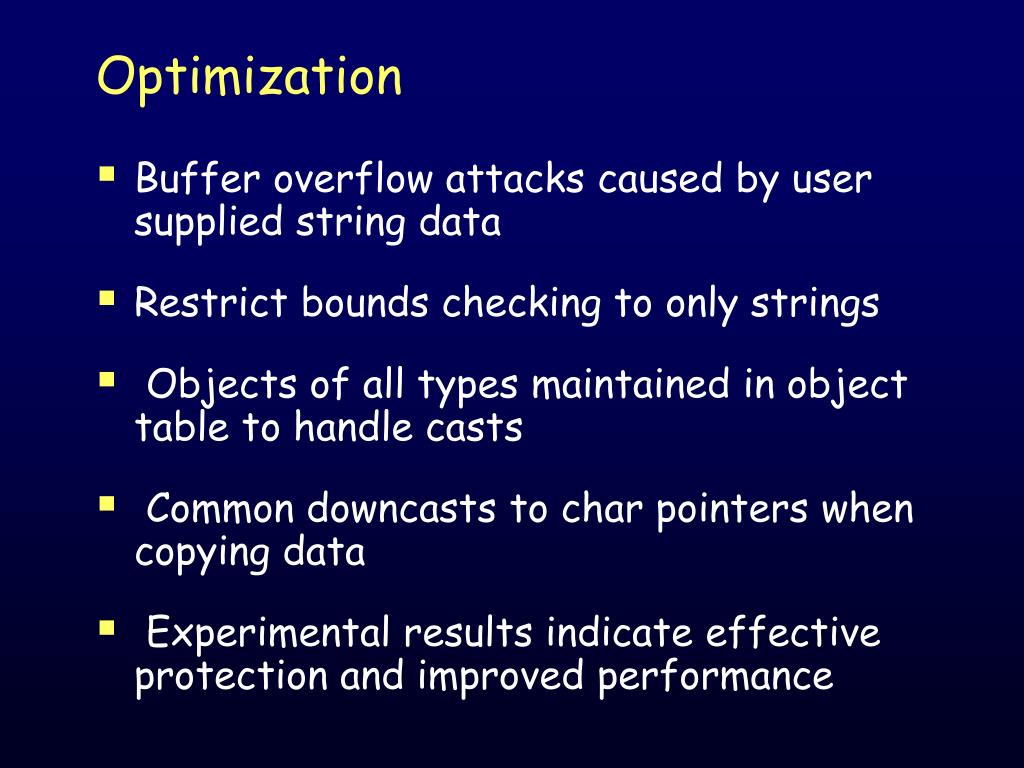 Optimization

▪ Buffer overflow attacks caused by user supplied string data

▪ Restrict bounds checking to only strings

▪ Objects of all types maintained in object table to handle casts

▪ Common downcasts to char pointers when copying data

▪ Experimental results indicate effective protection and improved performance